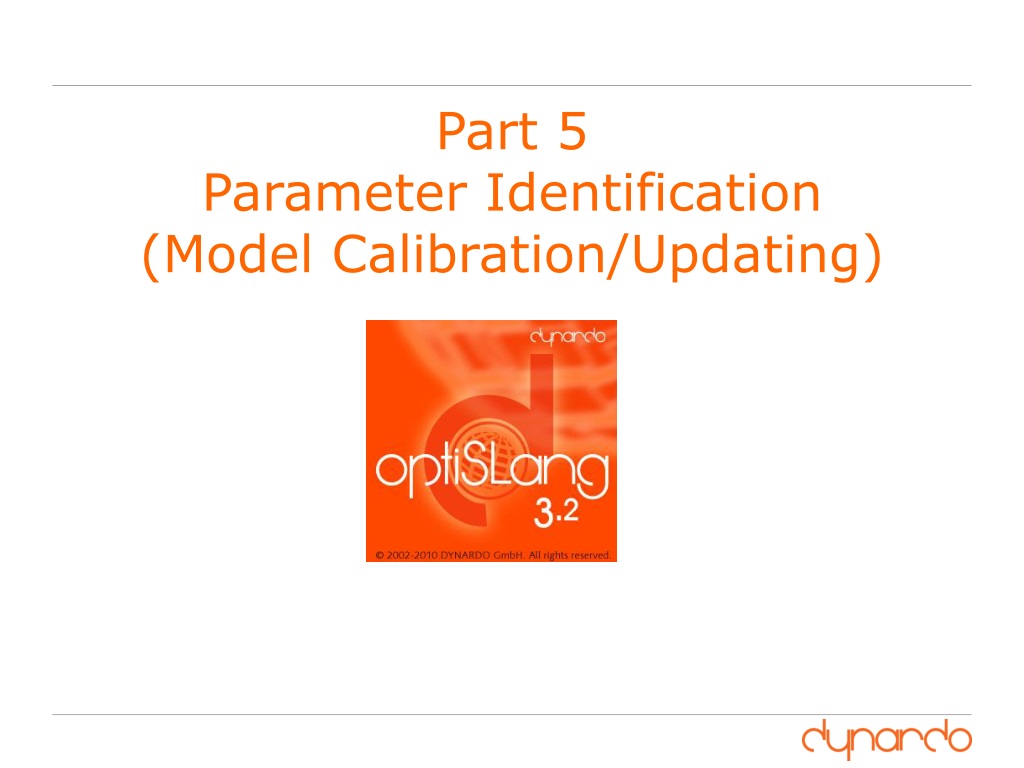 Part 5
Parameter Identification
(Model Calibration/Updating)

dynardo

optiSLang
3.2

© 2002-2010 DYNARDO GmbH. All rights reserved.

dynardo